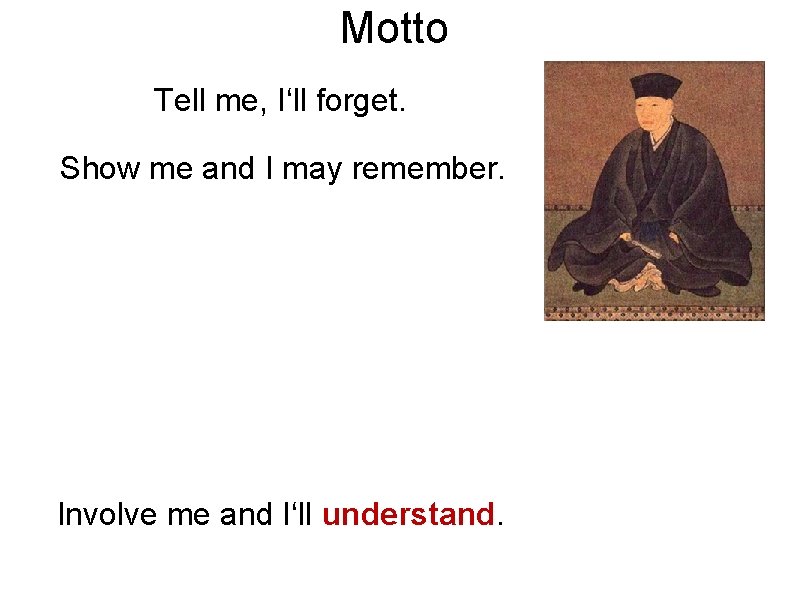 Motto

Tell me, I‘ll forget.

Show me and I may remember.

Involve me and I‘ll understand.